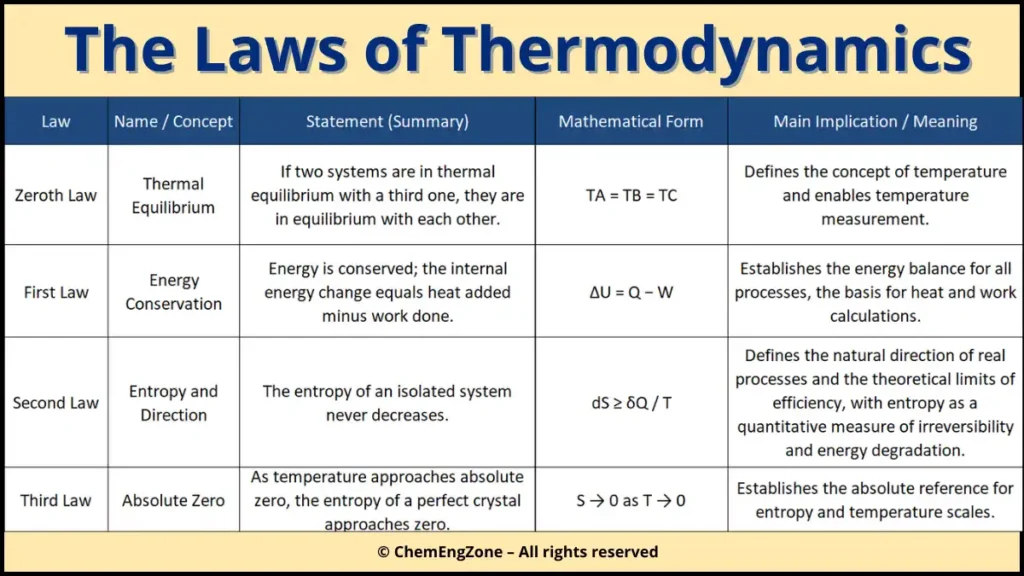 The Laws of Thermodynamics

| Law | Name / Concept | Statement (Summary) | Mathematical Form | Main Implication / Meaning |
|---|---|---|---|---|
| Zeroth Law | Thermal Equilibrium | If two systems are in thermal equilibrium with a third one, they are in equilibrium with each other. | TA = TB = TC | Defines the concept of temperature and enables temperature measurement. |
| First Law | Energy Conservation | Energy is conserved; the internal energy change equals heat added minus work done. | $\Delta U = Q - W$ | Establishes the energy balance for all processes, the basis for heat and work calculations. |
| Second Law | Entropy and Direction | The entropy of an isolated system never decreases. | $dS \geq \delta Q / T$ | Defines the natural direction of real processes and the theoretical limits of efficiency, with entropy as a quantitative measure of irreversibility and energy degradation. |
| Third Law | Absolute Zero | As temperature approaches absolute zero, the entropy of a perfect crystal approaches zero. | $S \to 0$ as $T \to 0$ | Establishes the absolute reference for entropy and temperature scales. |

© ChemEngZone – All rights reserved